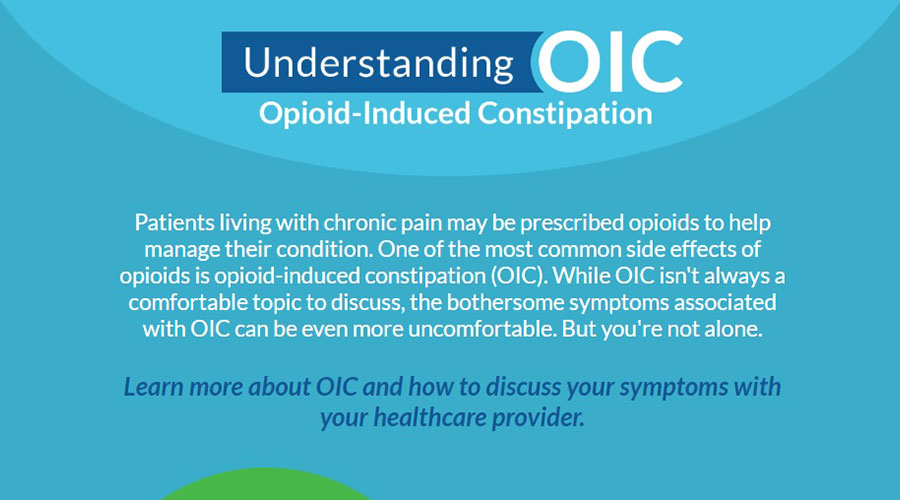 Understanding OIC
Opioid-Induced Constipation

Patients living with chronic pain may be prescribed opioids to help manage their condition. One of the most common side effects of opioids is opioid-induced constipation (OIC). While OIC isn't always a comfortable topic to discuss, the bothersome symptoms associated with OIC can be even more uncomfortable. But you're not alone.

Learn more about OIC and how to discuss your symptoms with your healthcare provider.